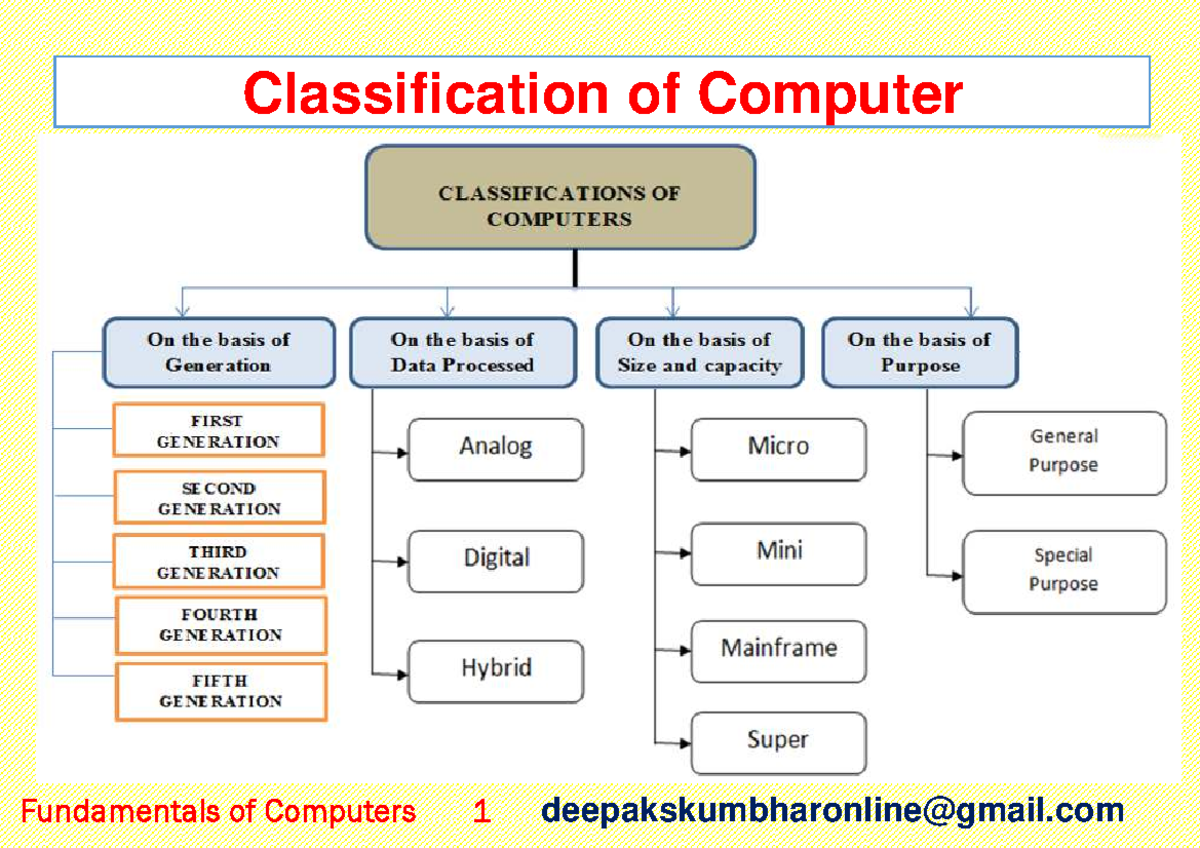 Classification of Computer

CLASSIFICATIONS OF COMPUTERS

On the basis of Generation

FIRST GENERATION

SECOND GENERATION

THIRD GENERATION

FOURTH GENERATION

FIFTH GENERATION

On the basis of Data Processed

Analog

Digital

Hybrid

On the basis of Size and capacity

Micro

Mini

Mainframe

Super

On the basis of Purpose

General Purpose

Special Purpose

Fundamentals of Computers 1 deepakskumbharonline@gmail.com